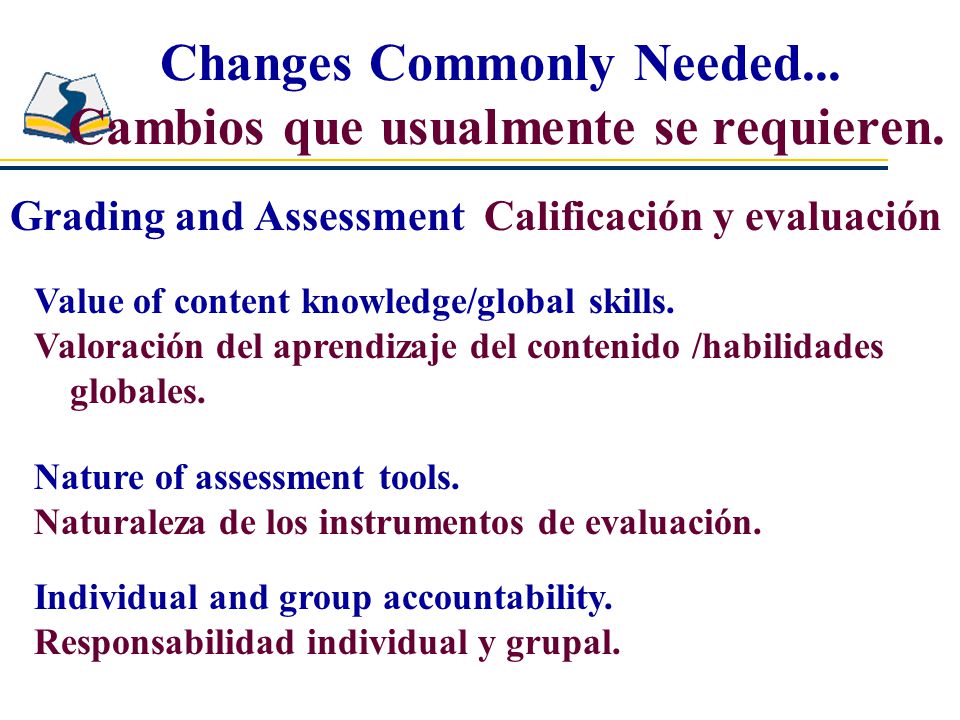 Changes Commonly Needed...
Cambios que usualmente se requieren.

Grading and Assessment Calificación y evaluación

Value of content knowledge/global skills.
Valoración del aprendizaje del contenido /habilidades globales.

Nature of assessment tools.
Naturaleza de los instrumentos de evaluación.

Individual and group accountability.
Responsabilidad individual y grupal.